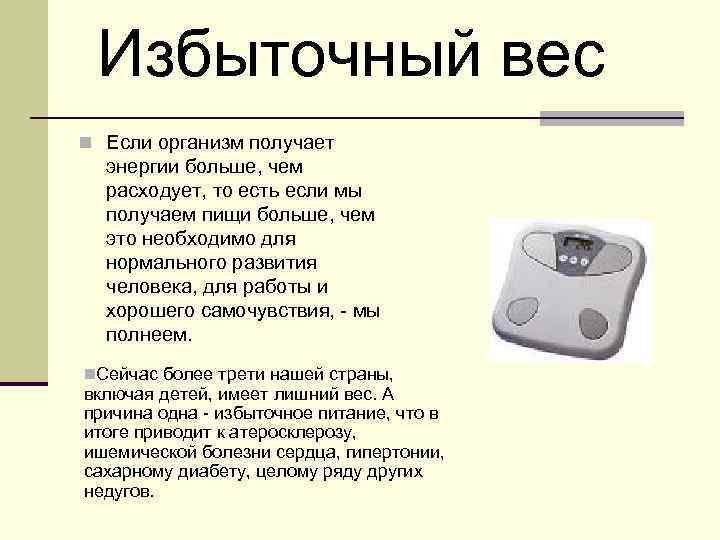 Избыточный вес

Если организм получает энергии больше, чем расходует, то есть если мы получаем пищи больше, чем это необходимо для нормального развития человека, для работы и хорошего самочувствия, - мы полнеем.

Сейчас более трети нашей страны, включая детей, имеет лишний вес. А причина одна - избыточное питание, что в итоге приводит к атеросклерозу, ишемической болезни сердца, гипертонии, сахарному диабету, целому ряду других недугов.